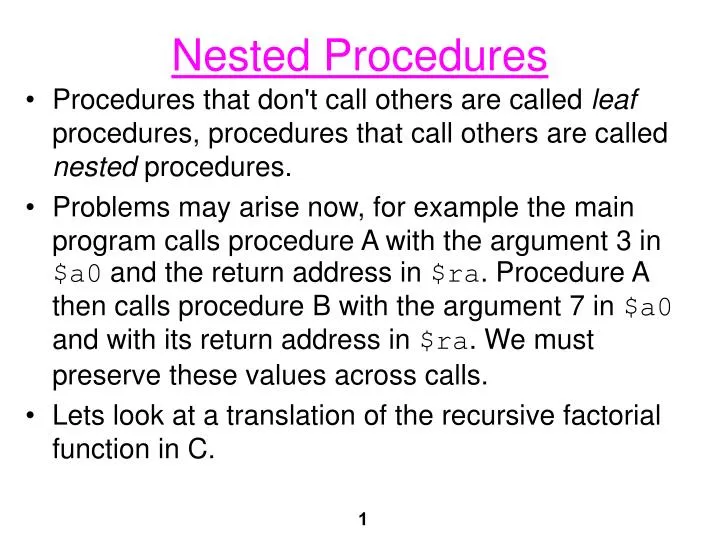 Nested Procedures

• Procedures that don't call others are called leaf procedures, procedures that call others are called nested procedures.

• Problems may arise now, for example the main program calls procedure A with the argument 3 in \$a0 and the return address in \$ra. Procedure A then calls procedure B with the argument 7 in \$a0 and with its return address in \$ra. We must preserve these values across calls.

• Lets look at a translation of the recursive factorial function in C.

1